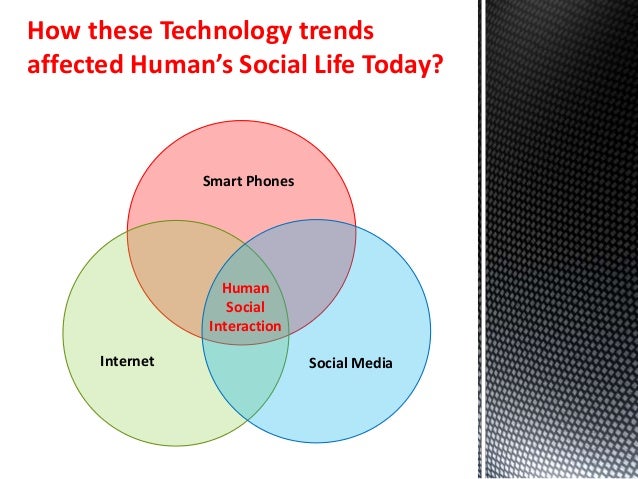 How these Technology trends affected Human's Social Life Today?

Smart Phones

Human Social Interaction

Internet

Social Media